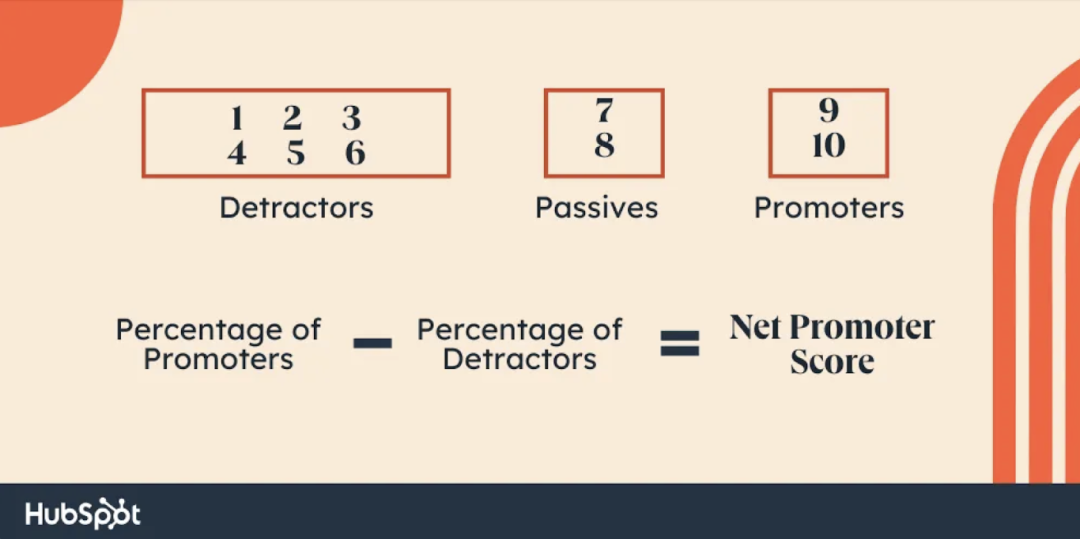 1 2 3
4 5 6

Detractors

7
8

Passives

9
10

Promoters

Percentage of Promoters − Percentage of Detractors = Net Promoter Score

HubSpot